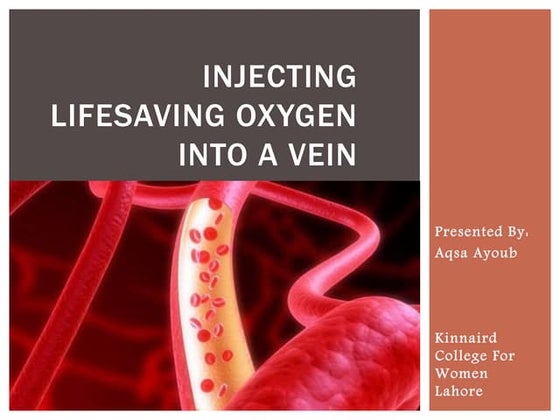 INJECTING LIFESAVING OXYGEN INTO A VEIN

Presented By,
Aqsa Ayoub

Kinnaird College For Women Lahore